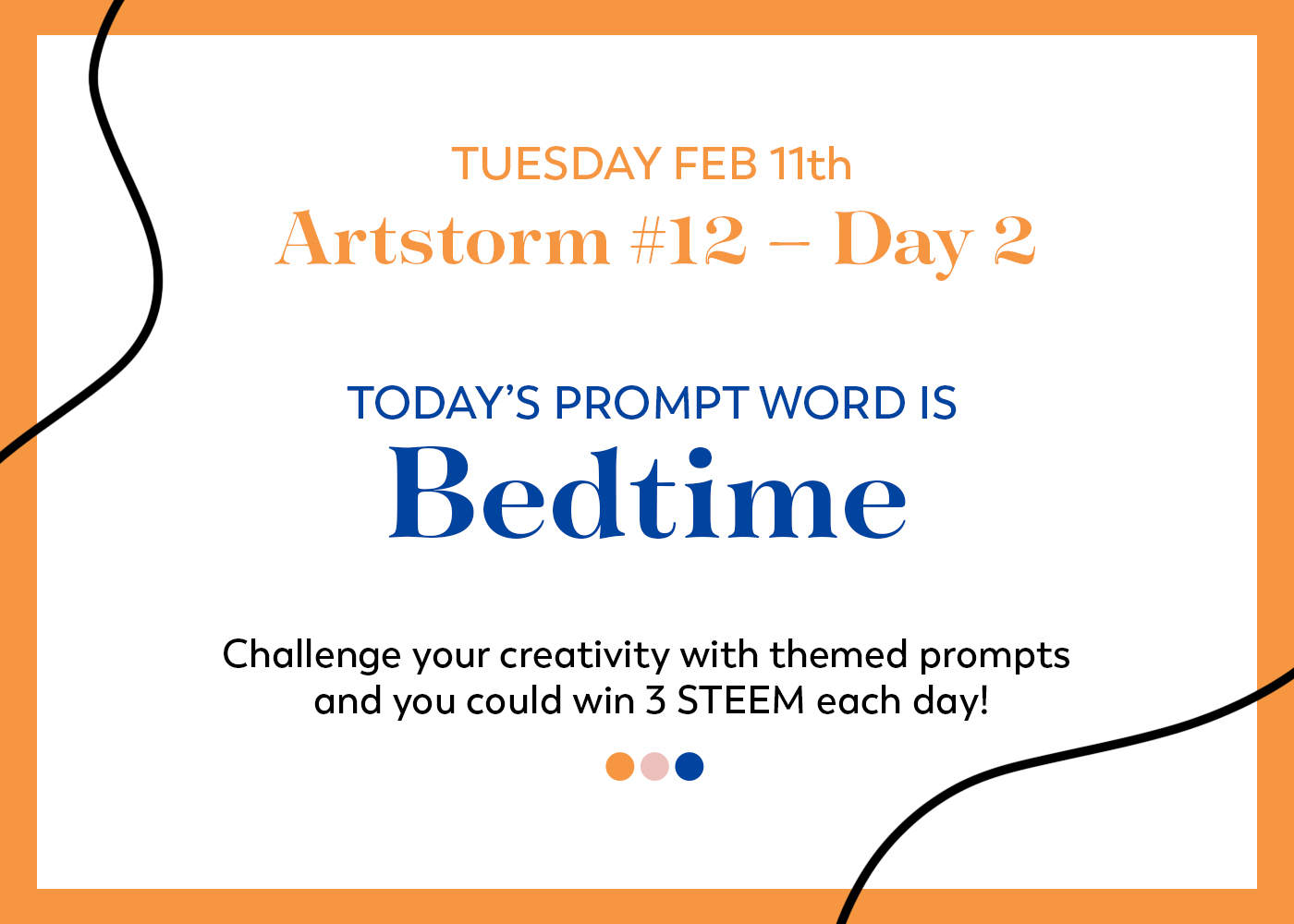 TUESDAY FEB 11th
Artstorm #12 – Day 2

TODAY'S PROMPT WORD IS
Bedtime

Challenge your creativity with themed prompts and you could win 3 STEEM each day!